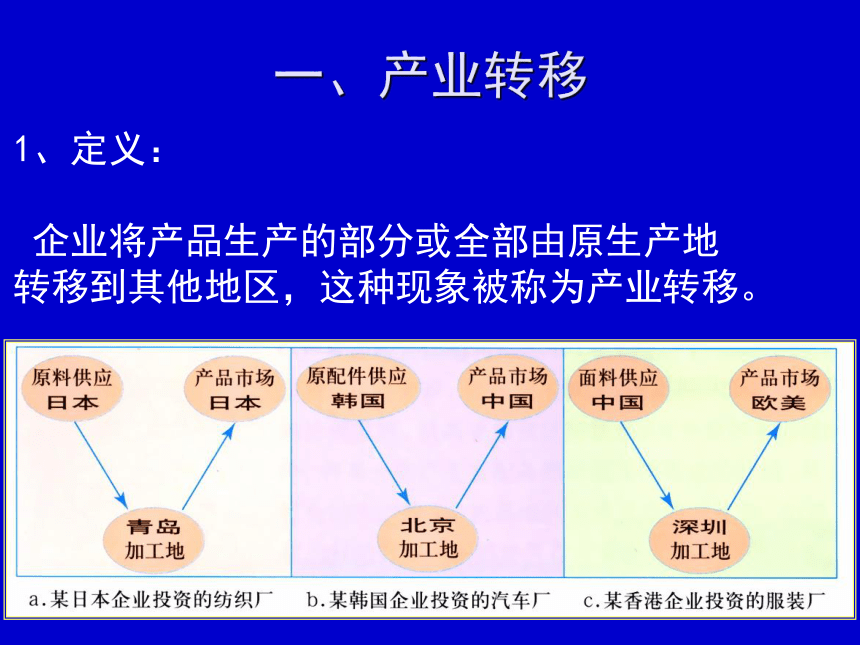 一、产业转移

1、定义：

企业将产品生产的部分或全部由原生产地转移到其他地区，这种现象被称为产业转移。

原料供应
日本

产品市场
日本

青岛
加工地

a.某日本企业投资的纺织厂

原配件供应
韩国

产品市场
中国

北京
加工地

b.某韩国企业投资的汽车厂

面料供应
中国

产品市场
欧美

深圳
加工地

c.某香港企业投资的服装厂